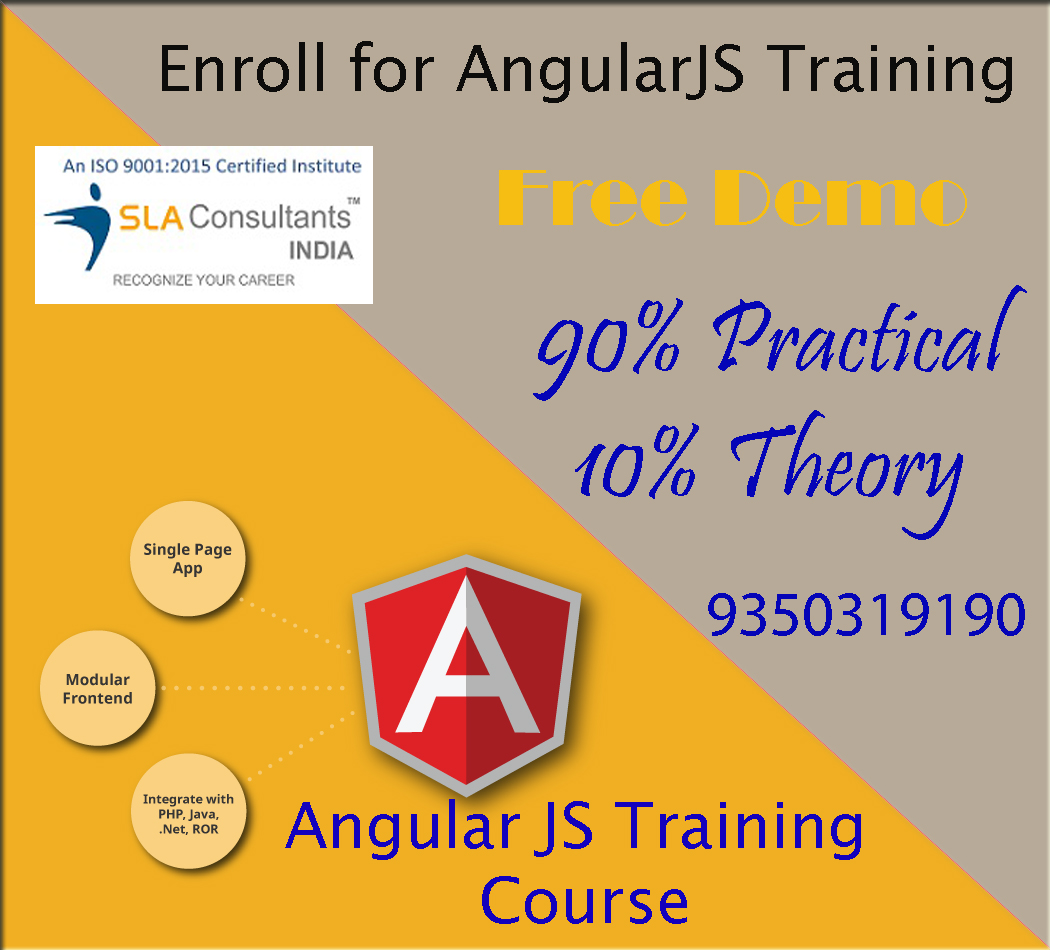 Enroll for AngularJS Training

An ISO 9001:2015 Certified Institute
SLA Consultants™
INDIA
RECOGNIZE YOUR CAREER

Free Demo

90% Practical
10% Theory

9350319190

Single Page App

Modular Frontend

Integrate with PHP, Java, .Net, ROR

A

Angular JS Training Course